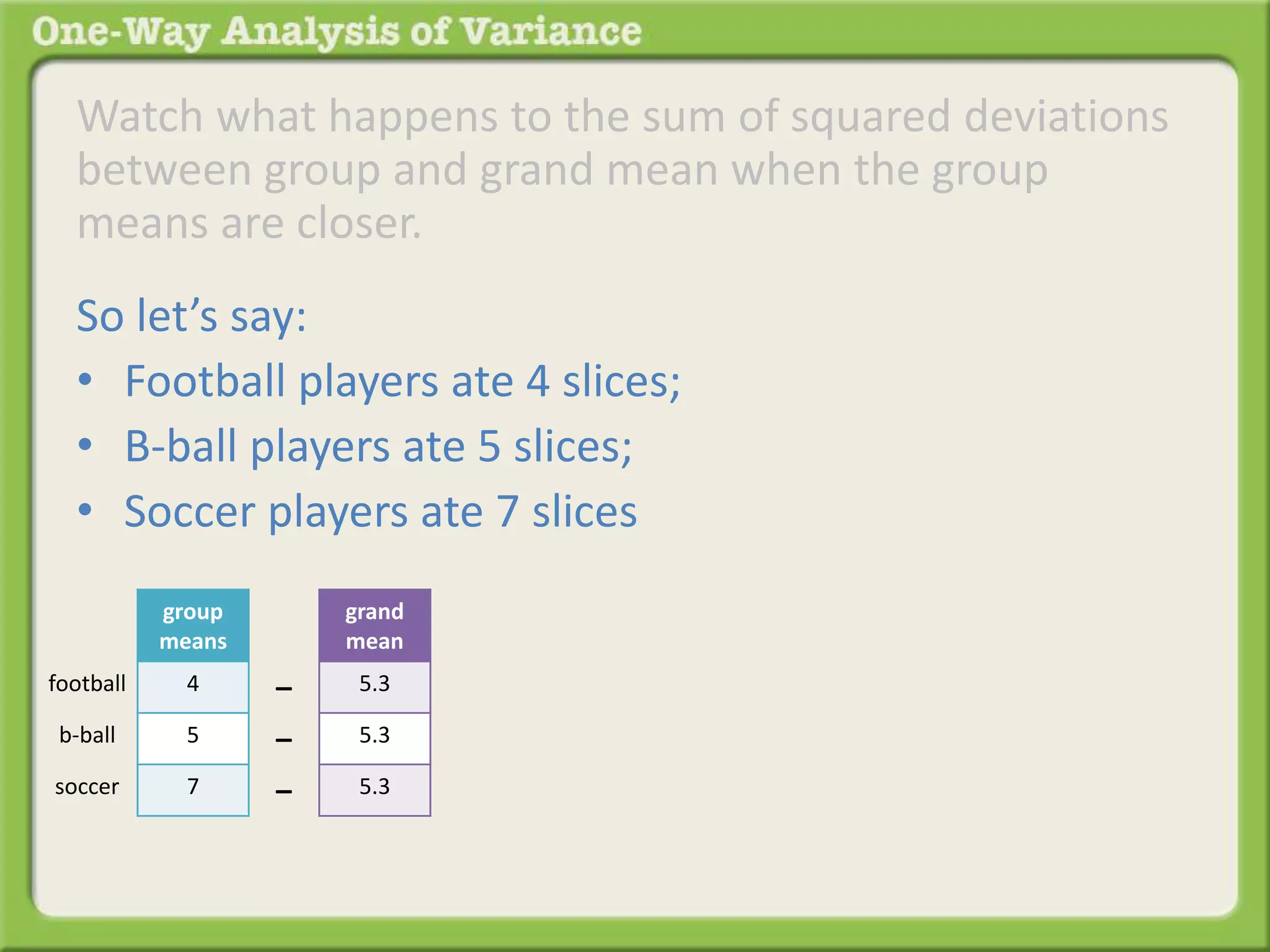 One-Way Analysis of Variance

Watch what happens to the sum of squared deviations between group and grand mean when the group means are closer.

So let’s say:
• Football players ate 4 slices;
• B-ball players ate 5 slices;
• Soccer players ate 7 slices

| | group means | | grand mean |
|---|---|---|---|
| football | 4 | – | 5.3 |
| b-ball | 5 | – | 5.3 |
| soccer | 7 | – | 5.3 |